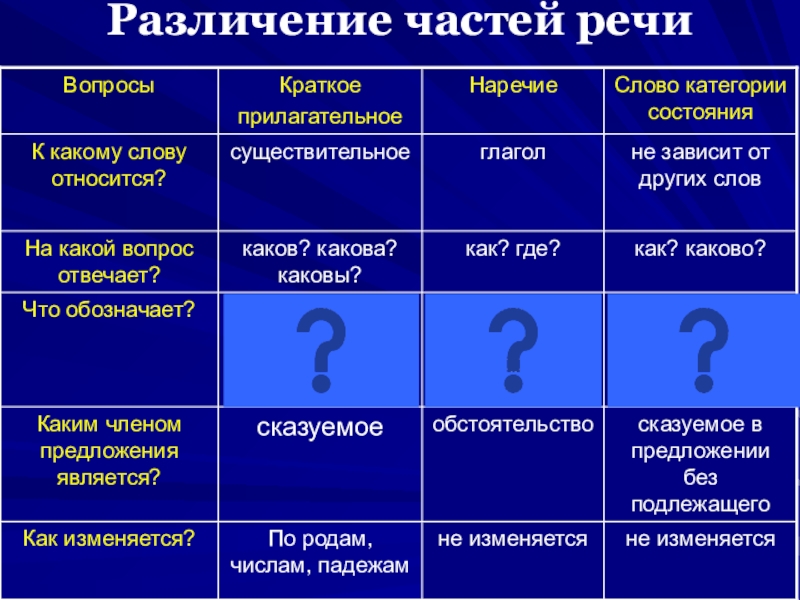 Различение частей речи

| Вопросы | Краткое прилагательное | Наречие | Слово категории состояния |
|---|---|---|---|
| К какому слову относится? | существительное | глагол | не зависит от других слов |
| На какой вопрос отвечает? | каков? какова? каковы? | как? где? | как? каково? |
| Что обозначает? | ? | ? | ? |
| Каким членом предложения является? | сказуемое | обстоятельство | сказуемое в предложении без подлежащего |
| Как изменяется? | По родам, числам, падежам | не изменяется | не изменяется |